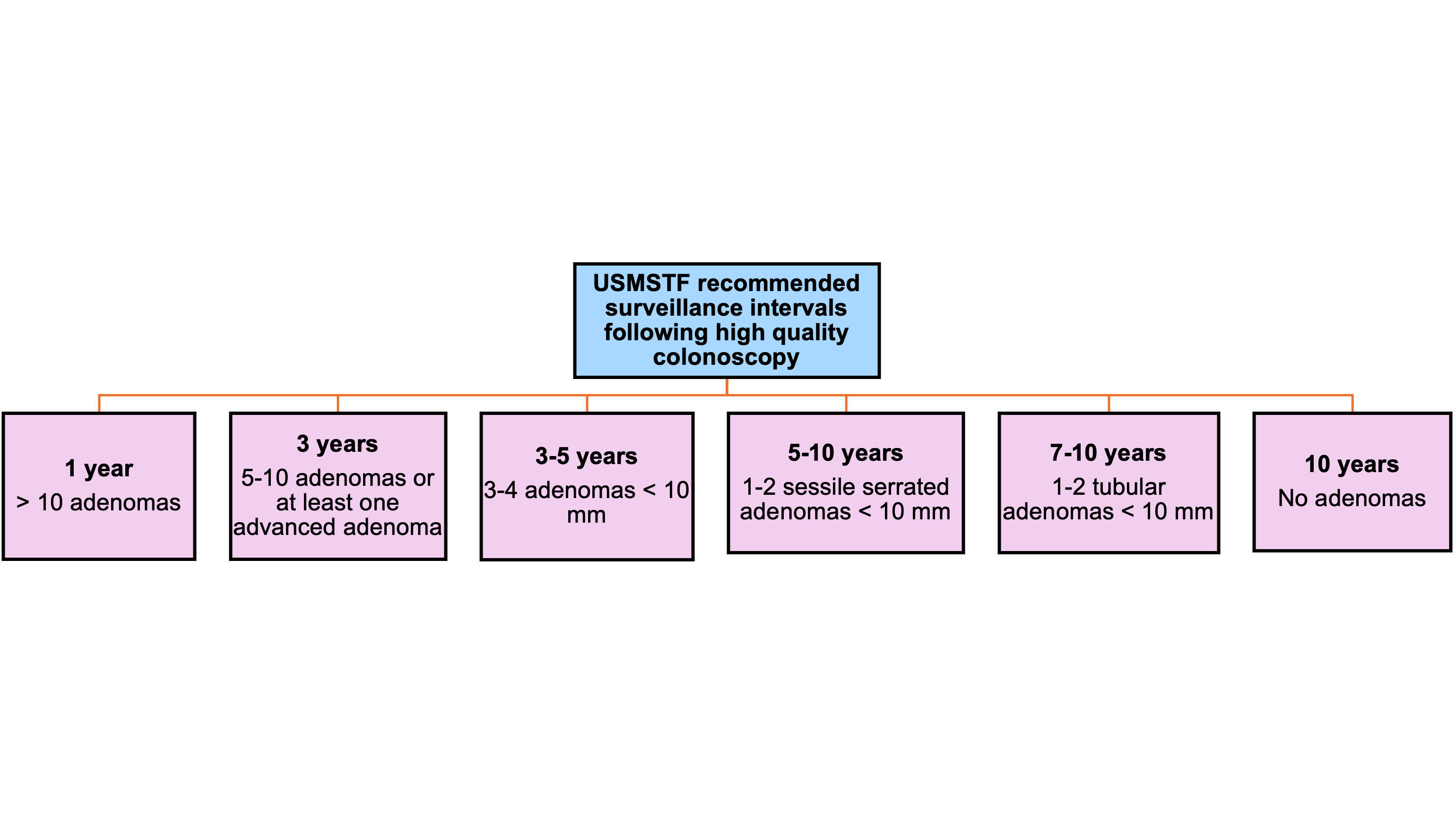 USMSTF recommended surveillance intervals following high quality colonoscopy

1 year
> 10 adenomas

3 years
5-10 adenomas or at least one advanced adenoma

3-5 years
3-4 adenomas < 10 mm

5-10 years
1-2 sessile serrated adenomas < 10 mm

7-10 years
1-2 tubular adenomas < 10 mm

10 years
No adenomas